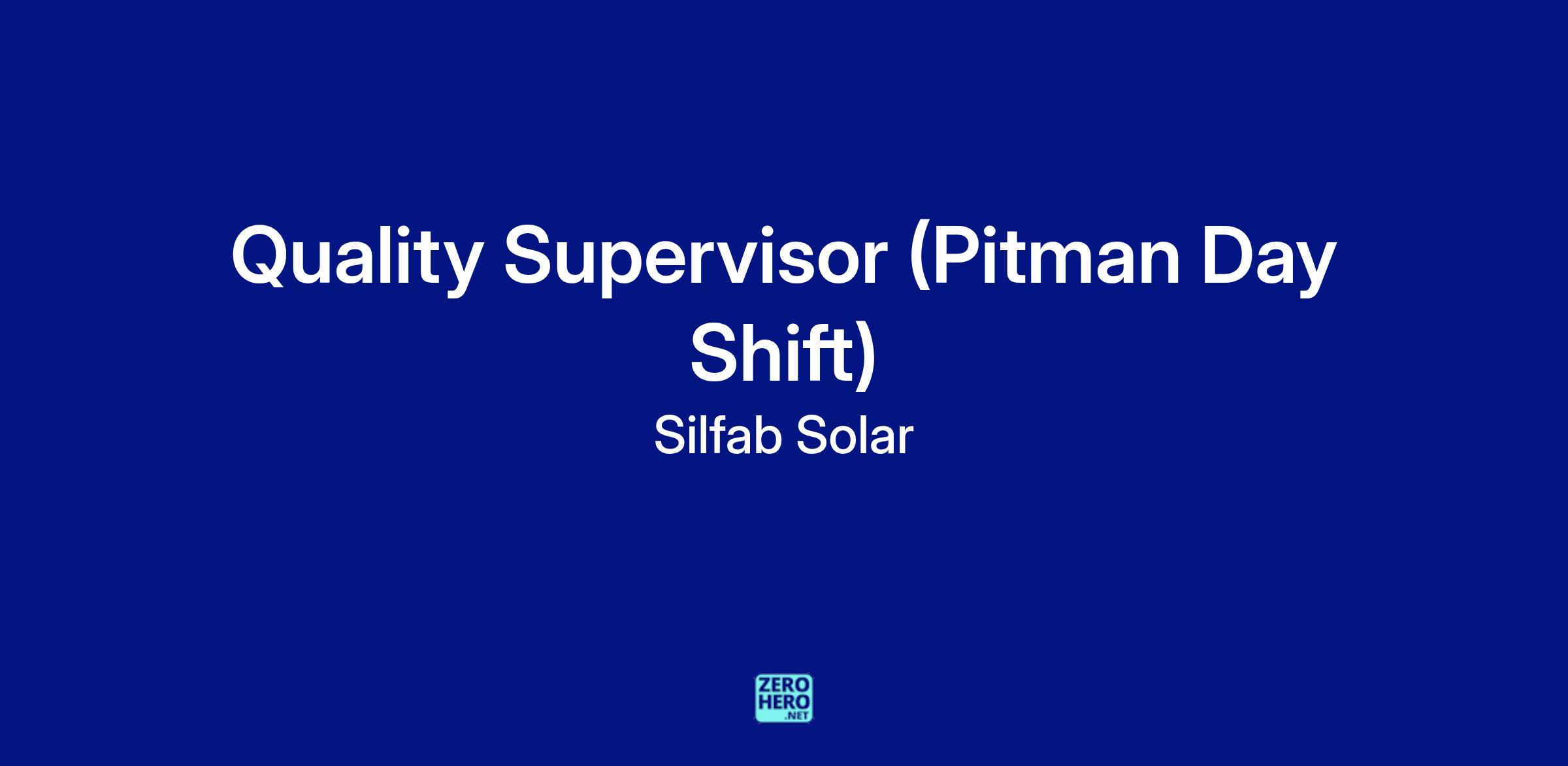 Quality Supervisor (Pitman Day Shift)

Silfab Solar

ZERO HERO .NET